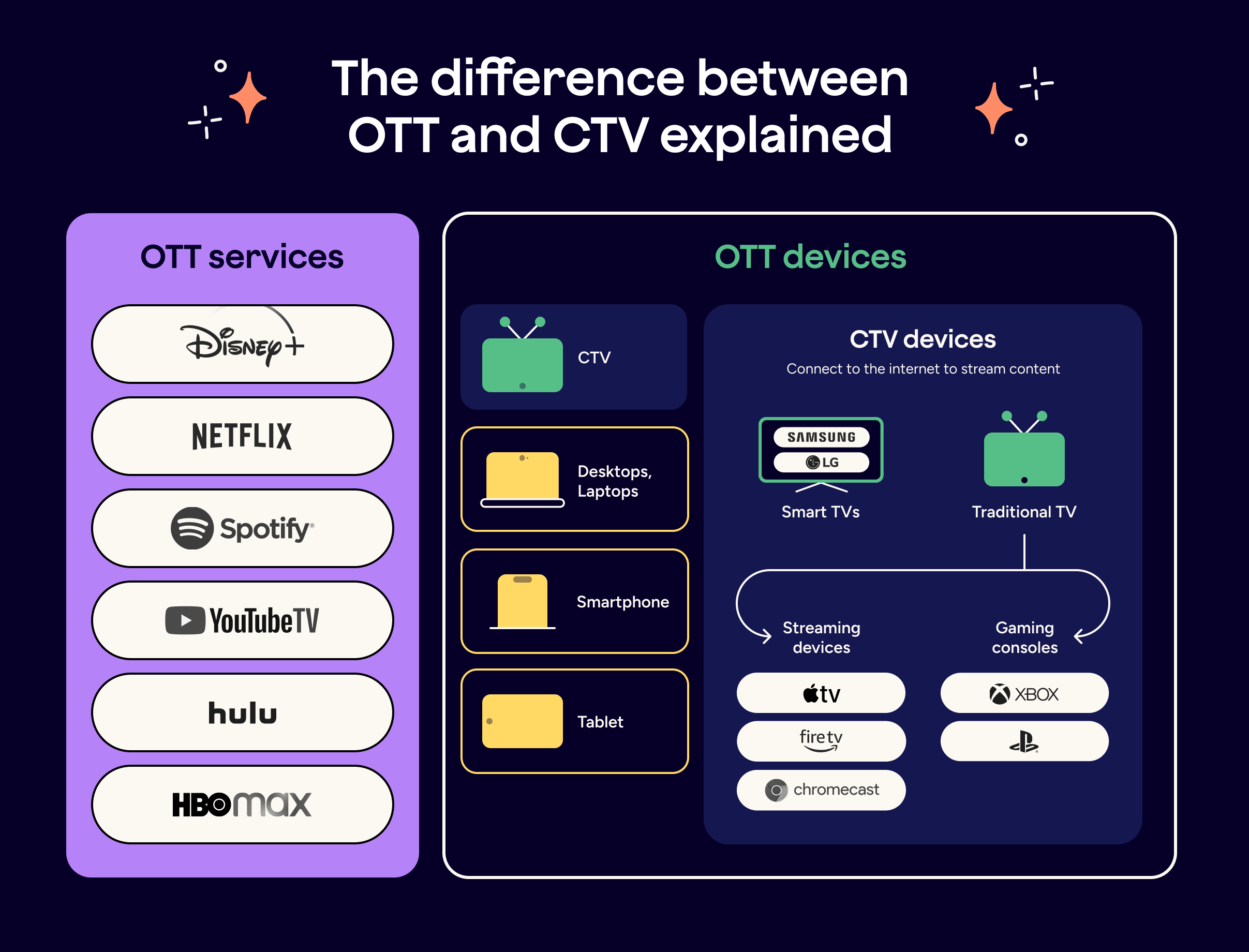 The difference between OTT and CTV explained

OTT services

Disney+

NETFLIX

Spotify

YouTubeTV

hulu

HBOmax

OTT devices

CTV

Desktops, Laptops

Smartphone

Tablet

CTV devices

Connect to the internet to stream content

SAMSUNG

LG

Smart TVs

Traditional TV

Streaming devices

Gaming consoles

tv

fire tv

chromecast

XBOX